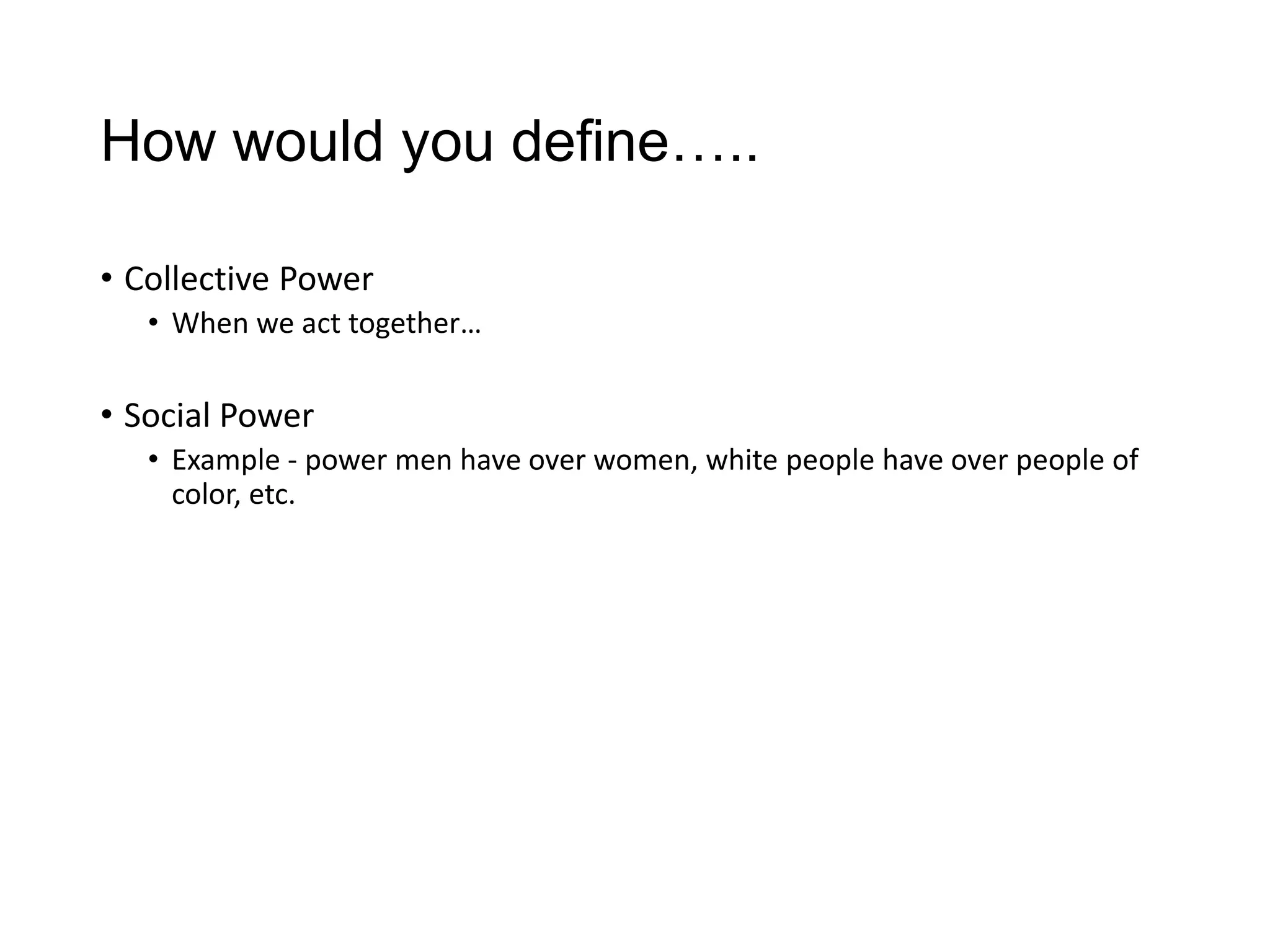 How would you define…..

• Collective Power
  • When we act together…

• Social Power
  • Example - power men have over women, white people have over people of color, etc.